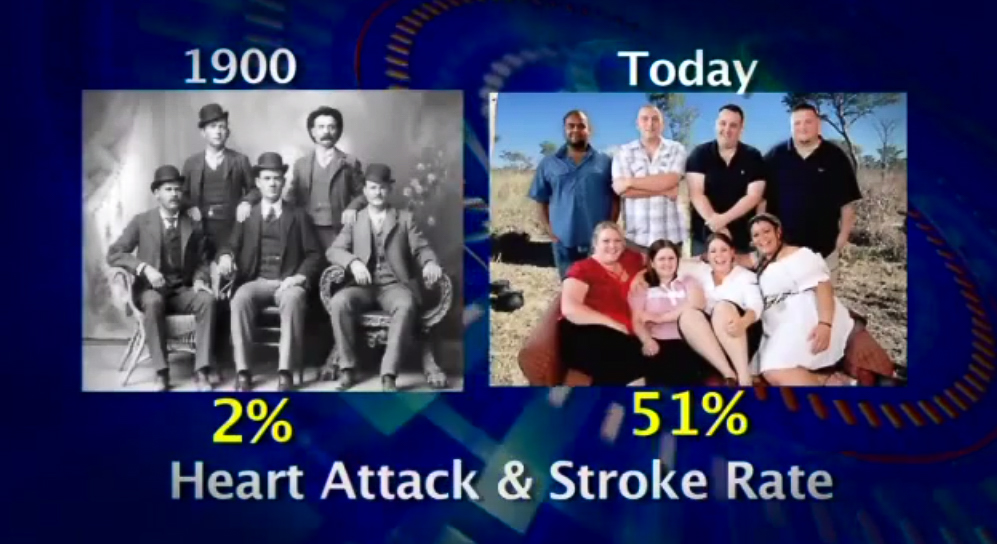 1900

Today

2%

51%

Heart Attack & Stroke Rate